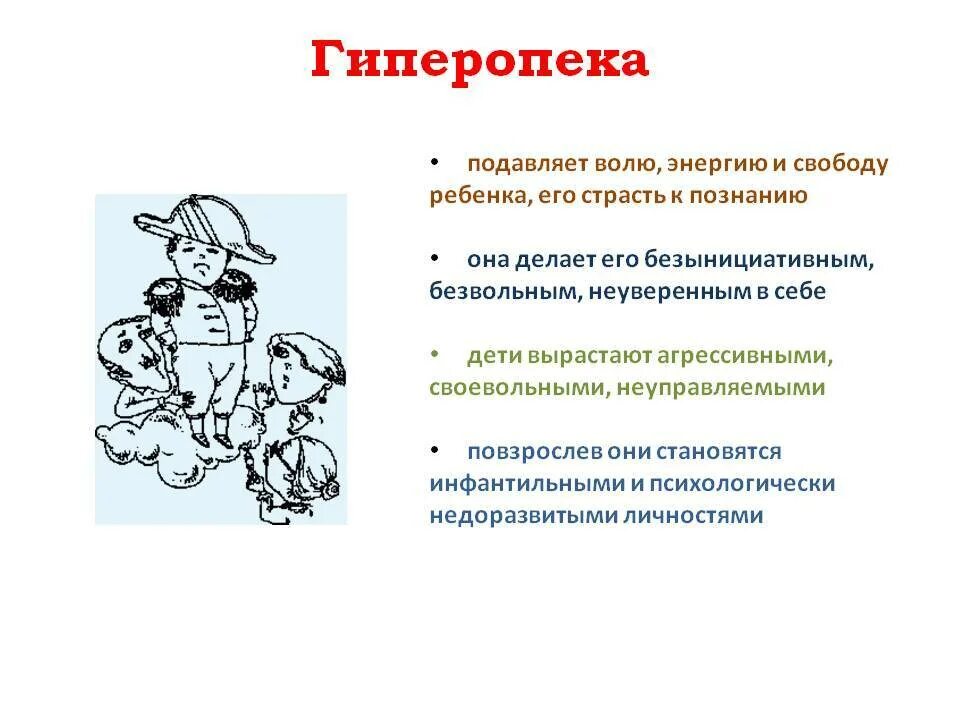 Гиперопека

• подавляет волю, энергию и свободу ребенка, его страсть к познанию

• она делает его безынициативным, безвольным, неуверенным в себе

• дети вырастают агрессивными, своевольными, неуправляемыми

• повзрослев они становятся инфантильными и психологически недоразвитыми личностями